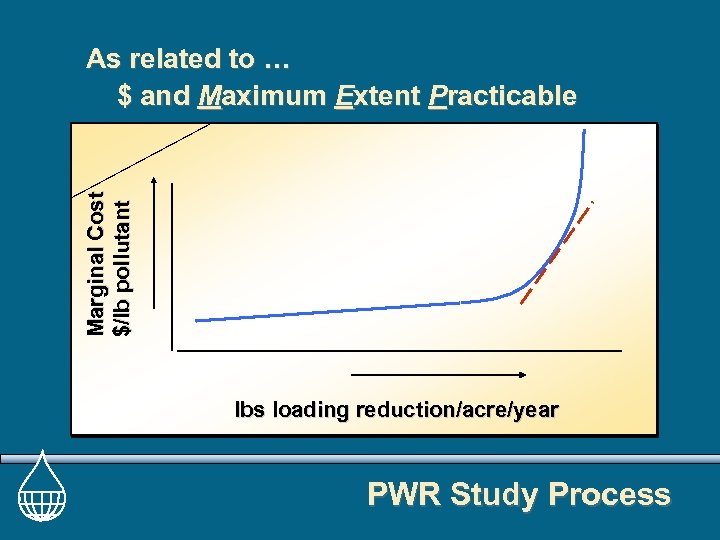 As related to …
$ and Maximum Extent Practicable

Marginal Cost
$/lb pollutant

lbs loading reduction/acre/year

PWR Study Process